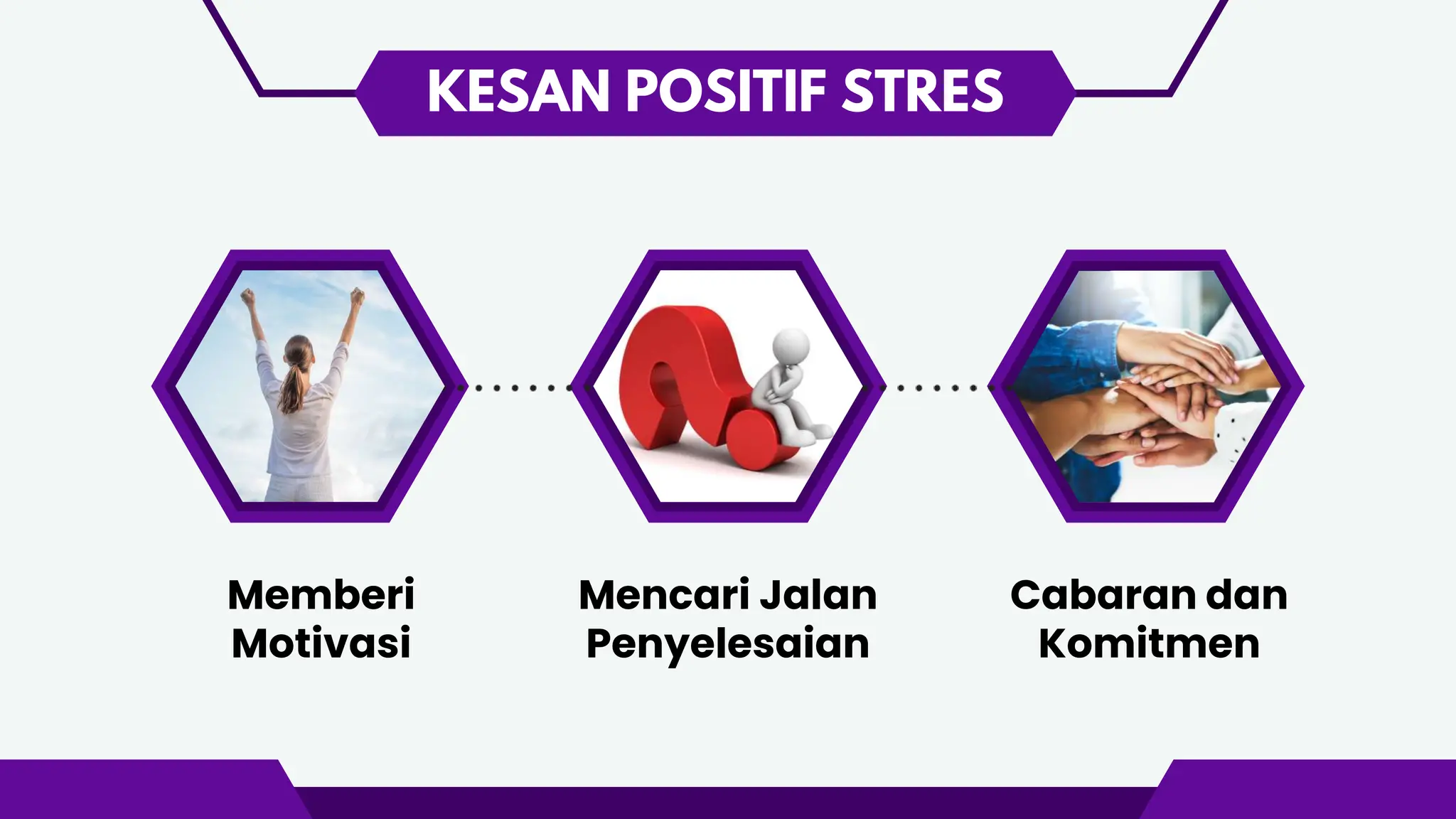 KESAN POSITIF STRES

Memberi Motivasi

Mencari Jalan Penyelesaian

Cabaran dan Komitmen